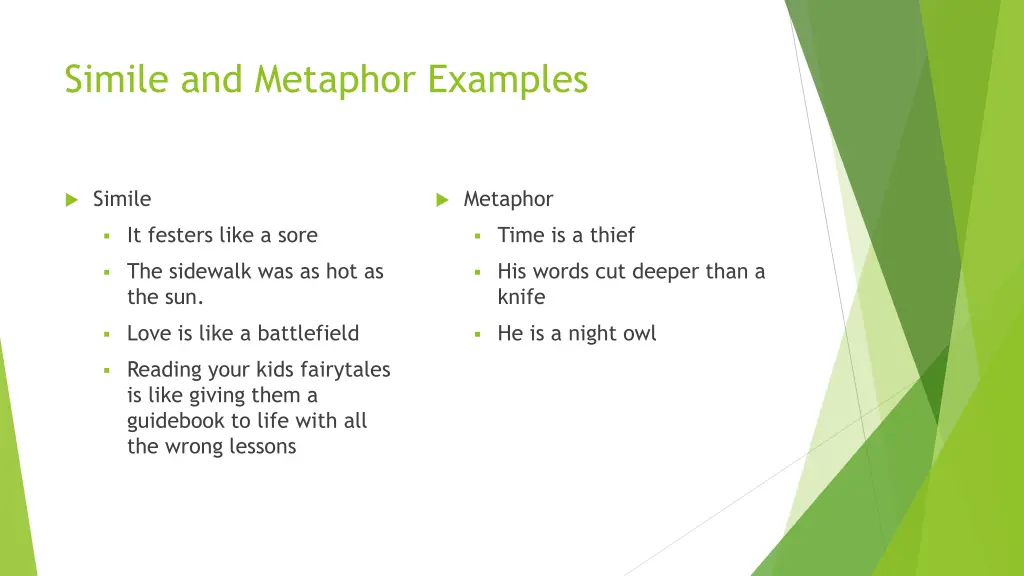 Simile and Metaphor Examples

Simile

It festers like a sore

The sidewalk was as hot as the sun.

Love is like a battlefield

Reading your kids fairytales is like giving them a guidebook to life with all the wrong lessons

Metaphor

Time is a thief

His words cut deeper than a knife

He is a night owl